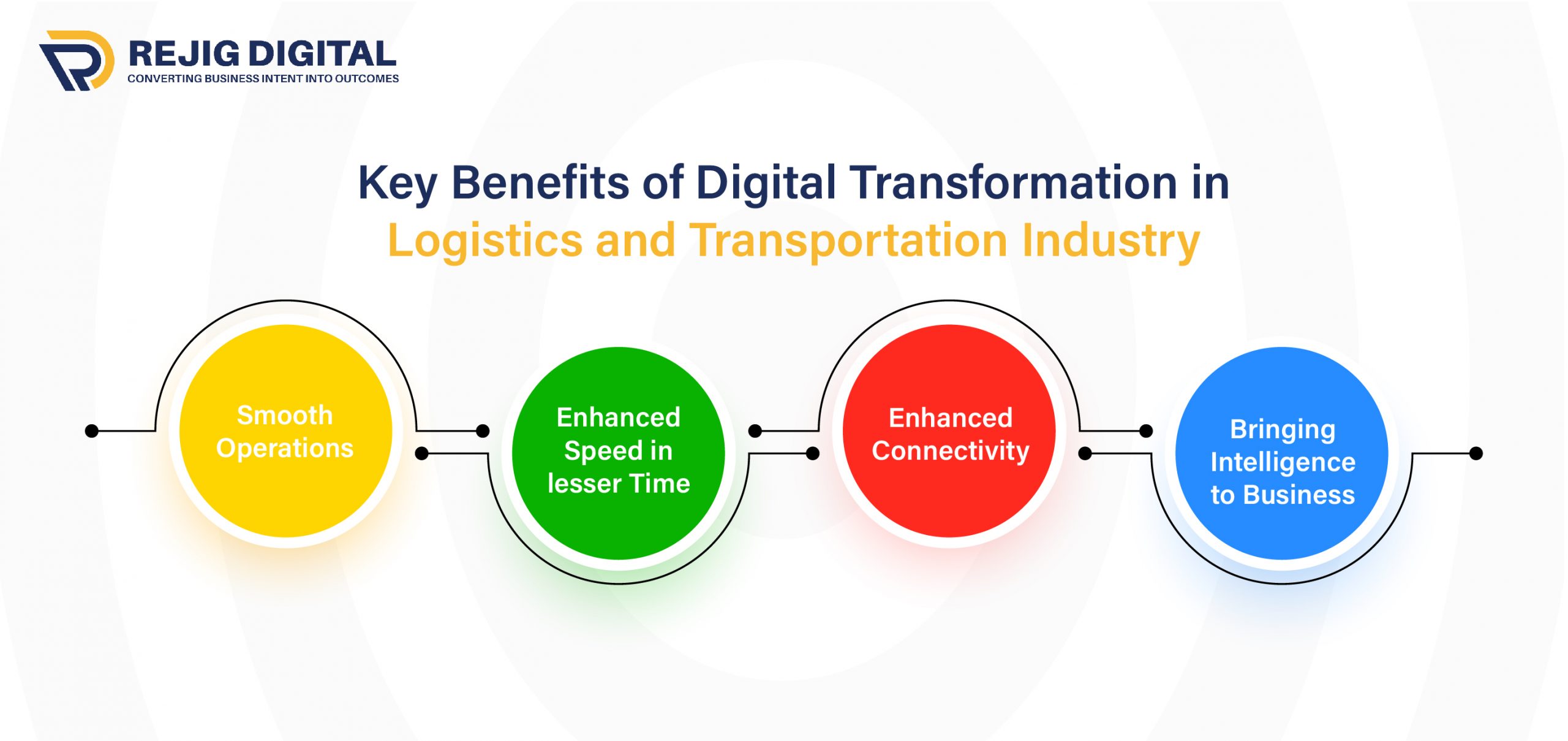 REJIG DIGITAL
CONVERTING BUSINESS INTENT INTO OUTCOMES

Key Benefits of Digital Transformation in Logistics and Transportation Industry

Smooth Operations

Enhanced Speed in lesser Time

Enhanced Connectivity

Bringing Intelligence to Business